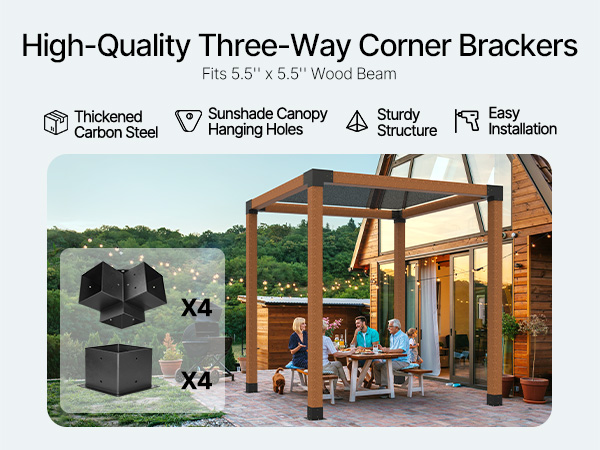 High-Quality Three-Way Corner Brackers
Fits 5.5'' x 5.5'' Wood Beam

Thickened Carbon Steel

Sunshade Canopy Hanging Holes

Sturdy Structure

Easy Installation

X4

X4